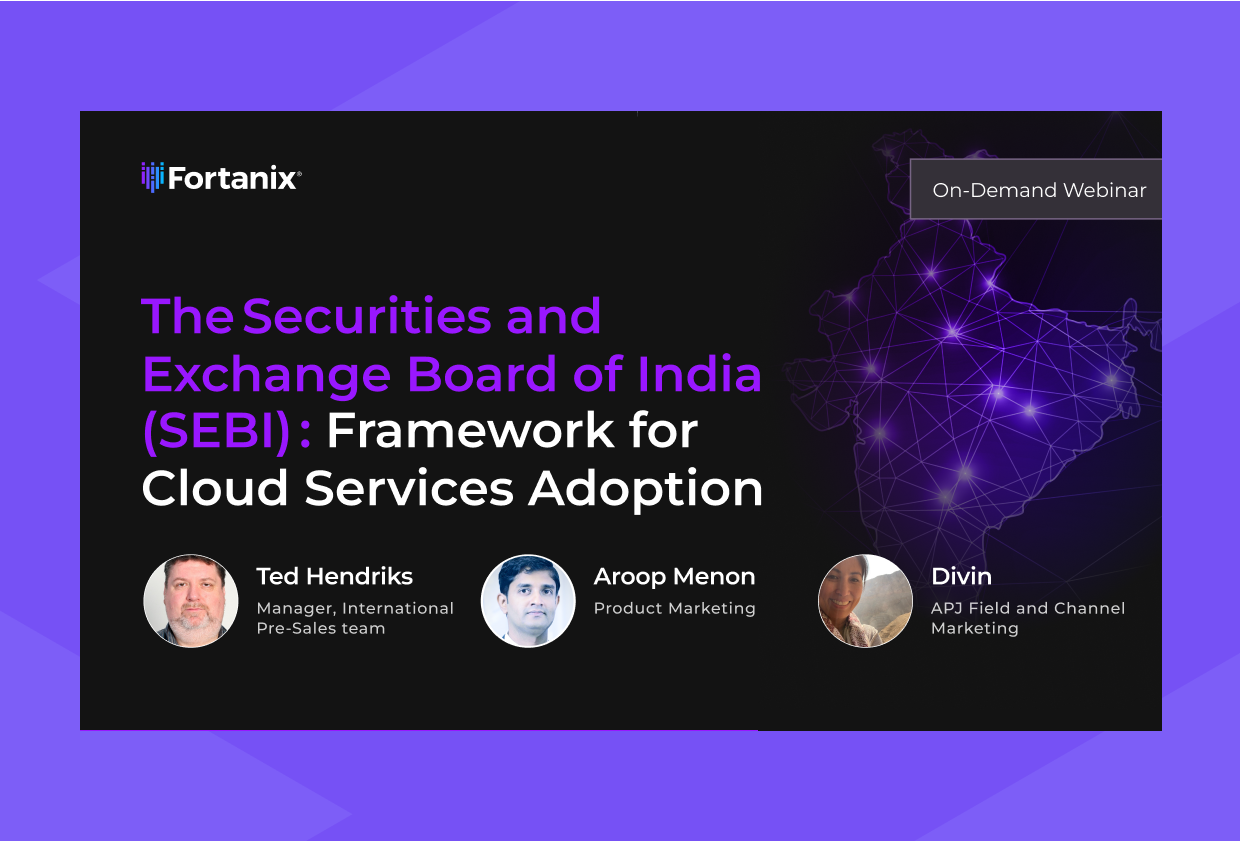 Fortanix®

On-Demand Webinar

The Securities and Exchange Board of India (SEBI): Framework for Cloud Services Adoption

Ted Hendriks
Manager, International Pre-Sales team

Aroop Menon
Product Marketing

Divin
APJ Field and Channel Marketing